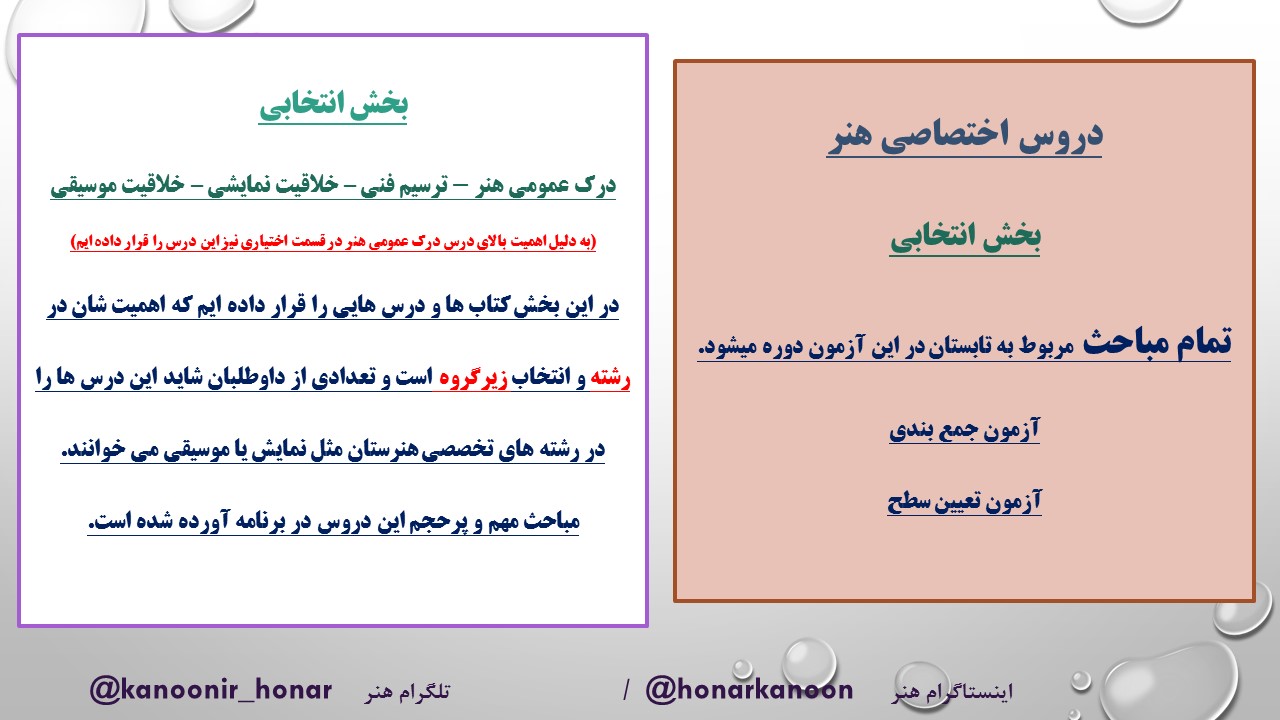 دروس اختصاصی هنر

بخش انتخابی

تمام مباحث مربوط به تابستان در این آزمون دوره میشود.

آزمون جمع بندی

آزمون تعیین سطح

بخش انتخابی

درک عمومی هنر – ترسیم فنی – خلاقیت نمایشی – خلاقیت موسیقی

(به دلیل اهمیت بالای درس درک عمومی هنر در قسمت اختیاری نیز این درس را قرار داده ایم)

در این بخش کتاب ها و درس هایی را قرار داده ایم که اهمیت شان در رشته و انتخاب زیرگروه است و تعدادی از داوطلبان شاید این درس ها را در رشته های تخصصی هنرستان مثل نمایش یا موسیقی می خوانند.

مباحث مهم و پرحجم این دروس در برنامه آورده شده است.

اینستاگرام هنر @honarkanoon / تلگرام هنر @kanoonir_honar